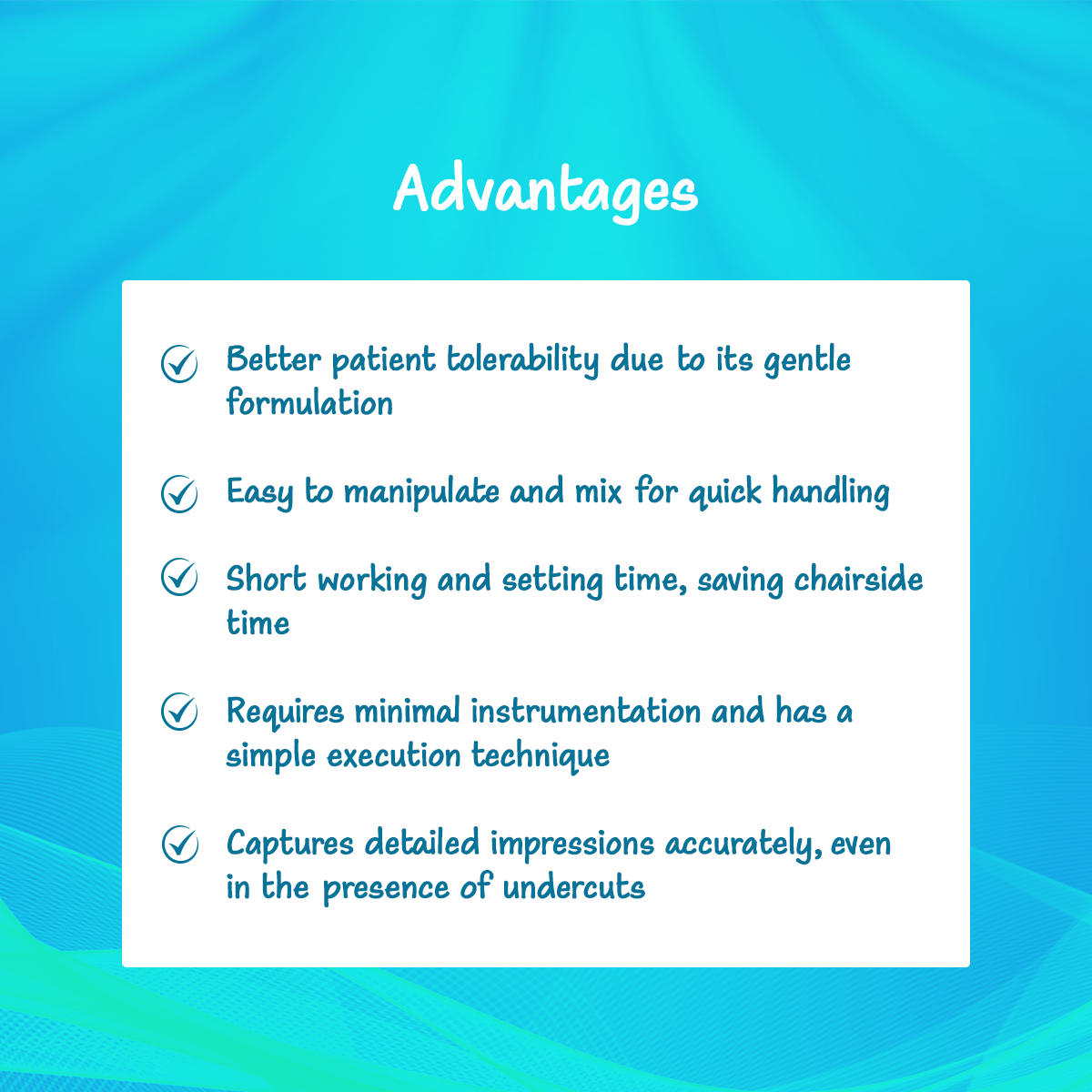 Advantages

Better patient tolerability due to its gentle formulation

Easy to manipulate and mix for quick handling

Short working and setting time, saving chairside time

Requires minimal instrumentation and has a simple execution technique

Captures detailed impressions accurately, even in the presence of undercuts